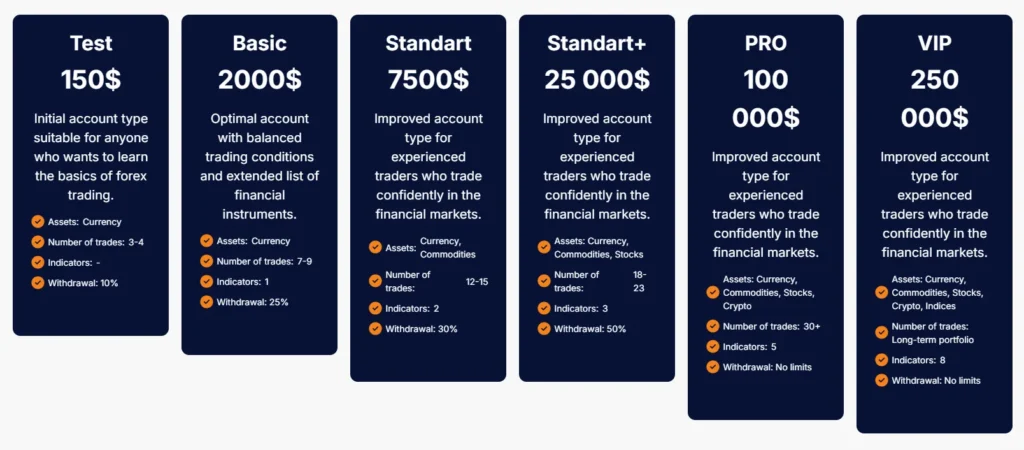 Test
150$

Initial account type suitable for anyone who wants to learn the basics of forex trading.

Assets: Currency
Number of trades: 3-4
Indicators: -
Withdrawal: 10%

Basic
2000$

Optimal account with balanced trading conditions and extended list of financial instruments.

Assets: Currency
Number of trades: 7-9
Indicators: 1
Withdrawal: 25%

Standart
7500$

Improved account type for experienced traders who trade confidently in the financial markets.

Assets: Currency, Commodities
Number of trades: 12-15
Indicators: 2
Withdrawal: 30%

Standart+
25 000$

Improved account type for experienced traders who trade confidently in the financial markets.

Assets: Currency, Commodities, Stocks
Number of trades: 18-23
Indicators: 3
Withdrawal: 50%

PRO
100 000$

Improved account type for experienced traders who trade confidently in the financial markets.

Assets: Currency, Commodities, Stocks, Crypto
Number of trades: 30+
Indicators: 5
Withdrawal: No limits

VIP
250 000$

Improved account type for experienced traders who trade confidently in the financial markets.

Assets: Currency, Commodities, Stocks, Crypto, Indices
Number of trades: Long-term portfolio
Indicators: 8
Withdrawal: No limits